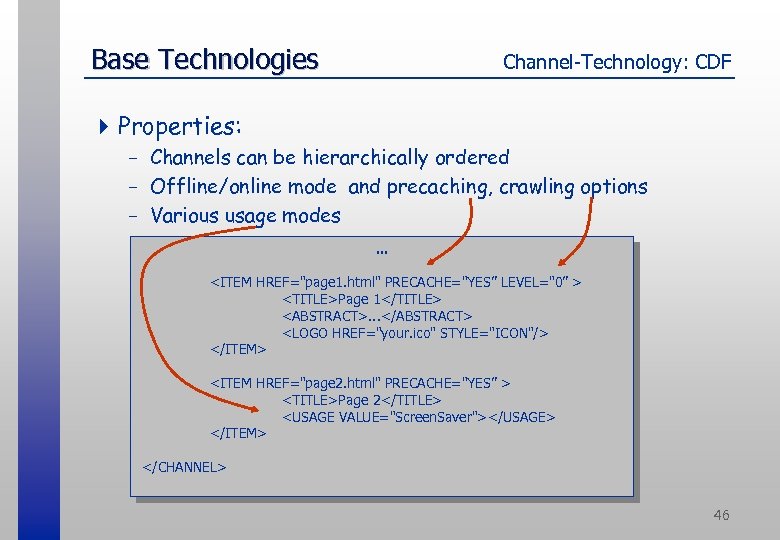 Base Technologies

Channel-Technology: CDF

Properties:

– Channels can be hierarchically ordered

– Offline/online mode and precaching, crawling options

– Various usage modes

...

<ITEM HREF="page1.html" PRECACHE="YES" LEVEL="0" >
<TITLE>Page 1</TITLE>
<ABSTRACT>...</ABSTRACT>
<LOGO HREF="your.ico" STYLE="ICON"/>
</ITEM>

<ITEM HREF="page2.html" PRECACHE="YES" >
<TITLE>Page 2</TITLE>
<USAGE VALUE="ScreenSaver"></USAGE>
</ITEM>

</CHANNEL>

46